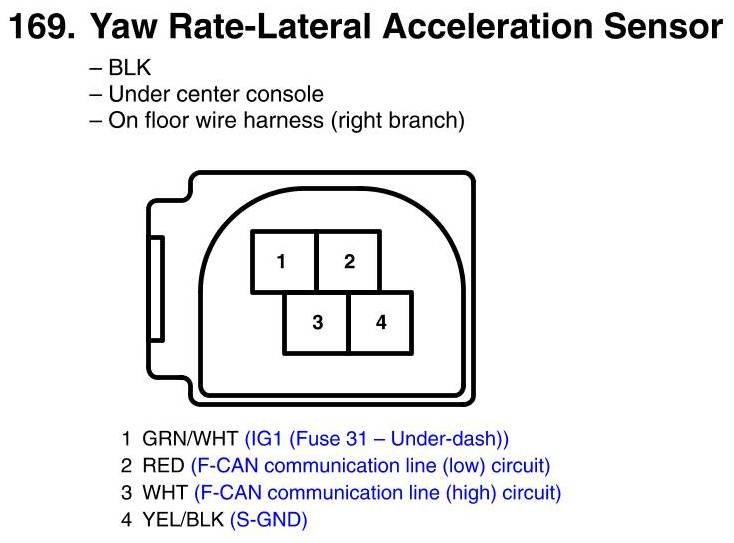 169. Yaw Rate-Lateral Acceleration Sensor

– BLK
– Under center console
– On floor wire harness (right branch)

1
2
3
4

1 GRN/WHT (IG1 (Fuse 31 – Under-dash))
2 RED (F-CAN communication line (low) circuit)
3 WHT (F-CAN communication line (high) circuit)
4 YEL/BLK (S-GND)